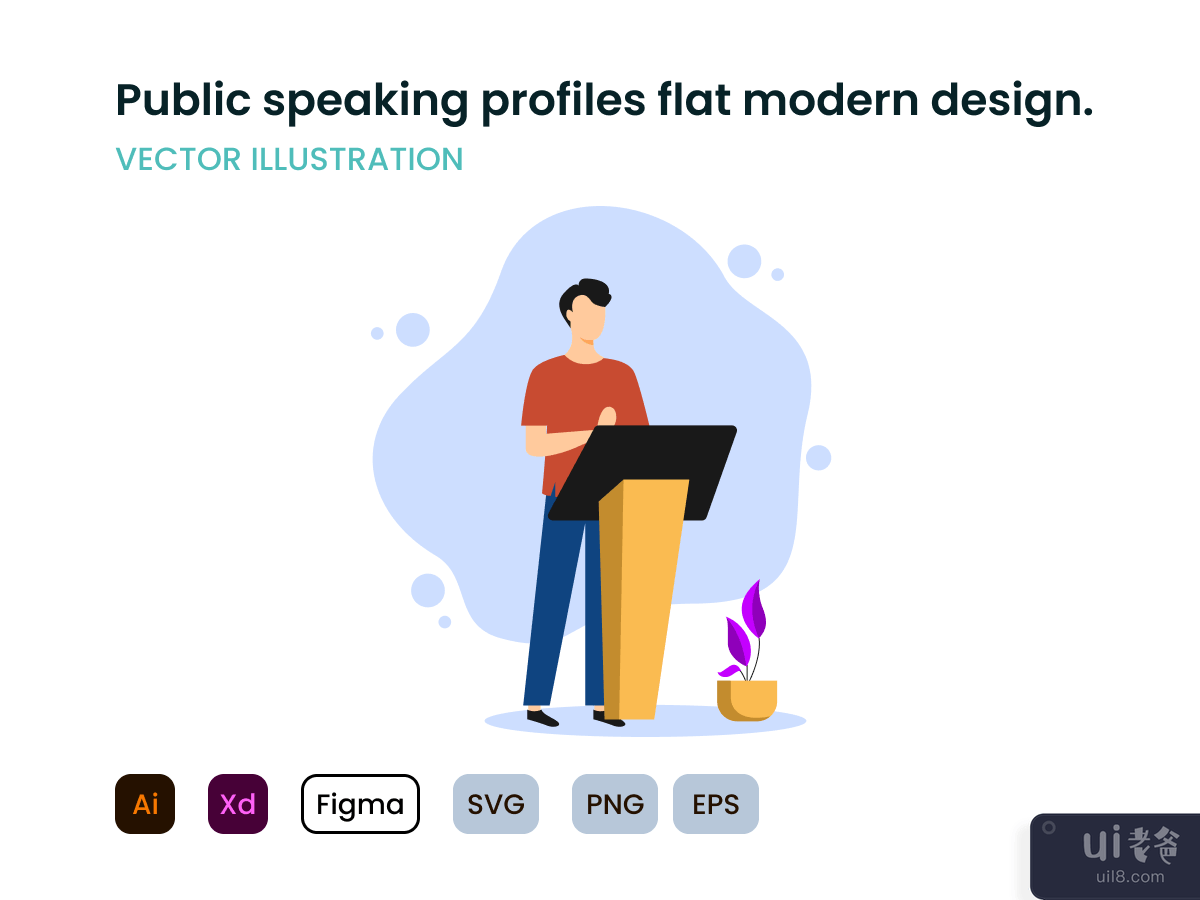 Public speaking profiles flat modern design.
VECTOR ILLUSTRATION

Ai
Xd
Figma
SVG
PNG
EPS

ui老爸
uil8.com